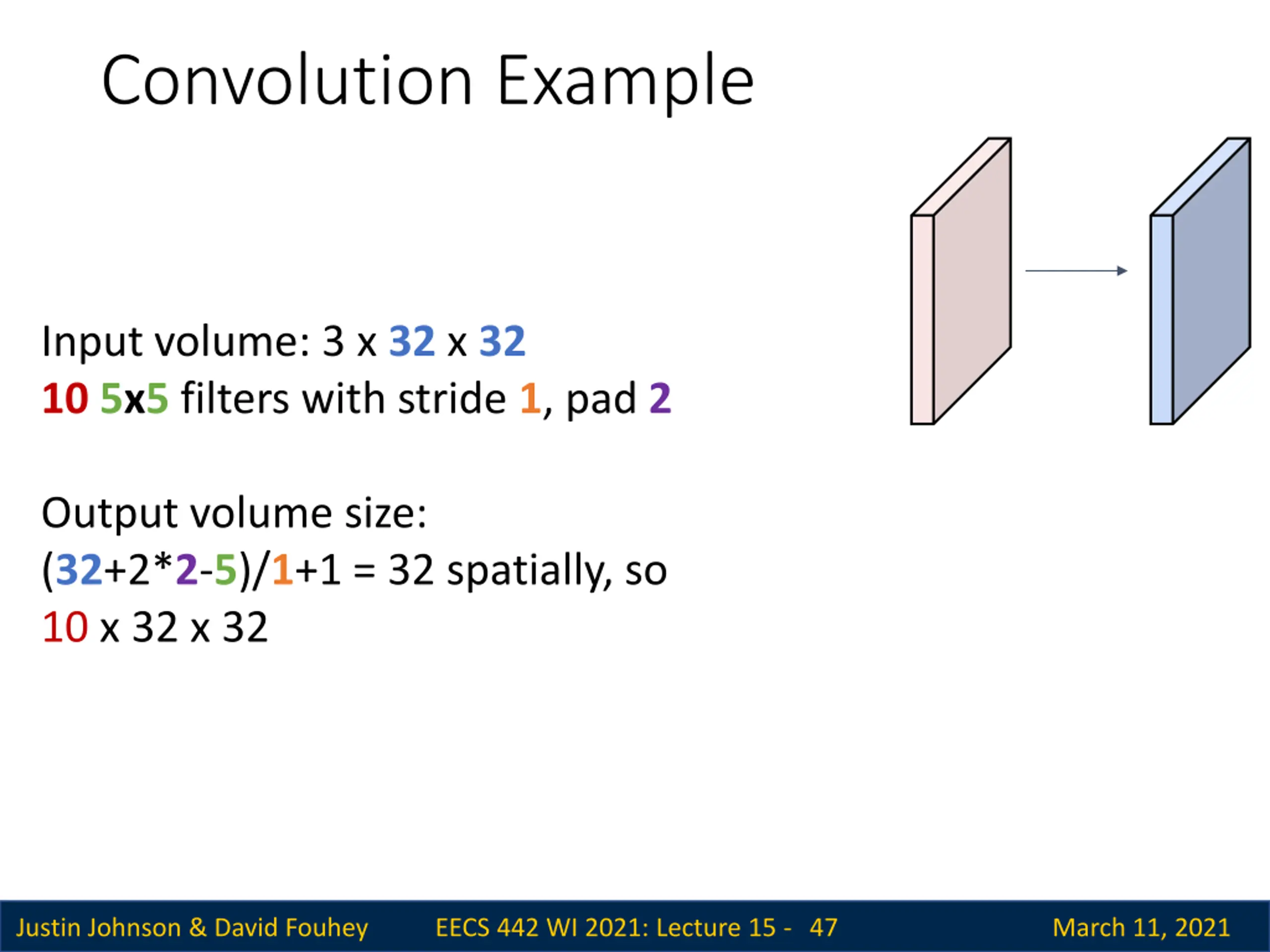 Convolution Example

Input volume: 3 x 32 x 32
10 5x5 filters with stride 1, pad 2

Output volume size:
(32+2*2-5)/1+1 = 32 spatially, so
10 x 32 x 32

Justin Johnson & David Fouhey EECS 442 WI 2021: Lecture 15 - 47 March 11, 2021